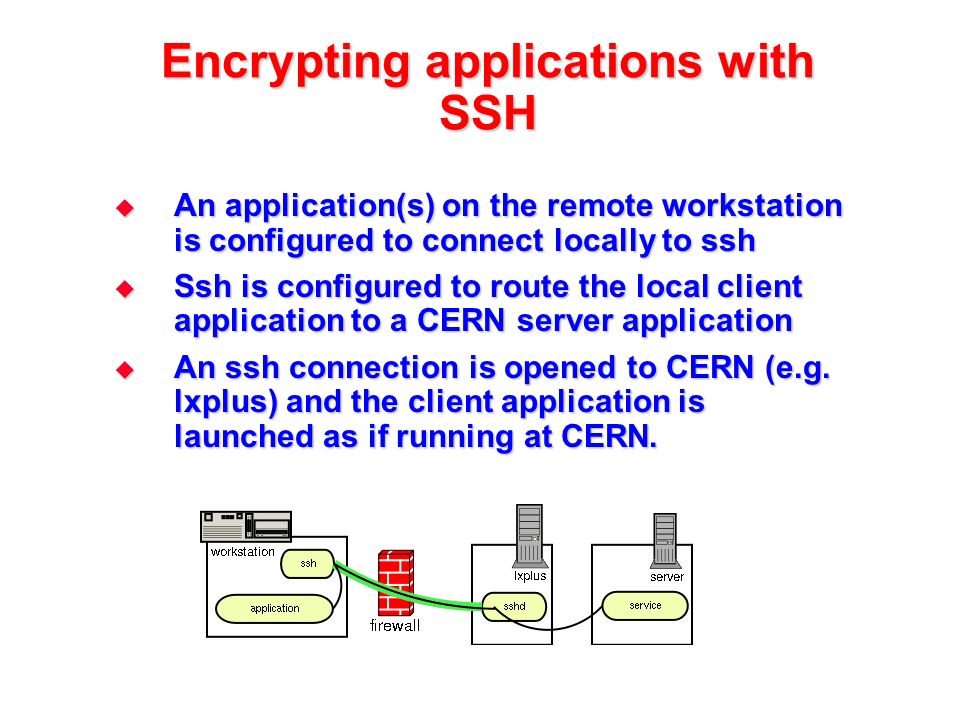 Encrypting applications with SSH

◆ An application(s) on the remote workstation is configured to connect locally to ssh

◆ Ssh is configured to route the local client application to a CERN server application

◆ An ssh connection is opened to CERN (e.g. lxplus) and the client application is launched as if running at CERN.

workstation
ssh
application
firewall
lxplus
sshd
server
service